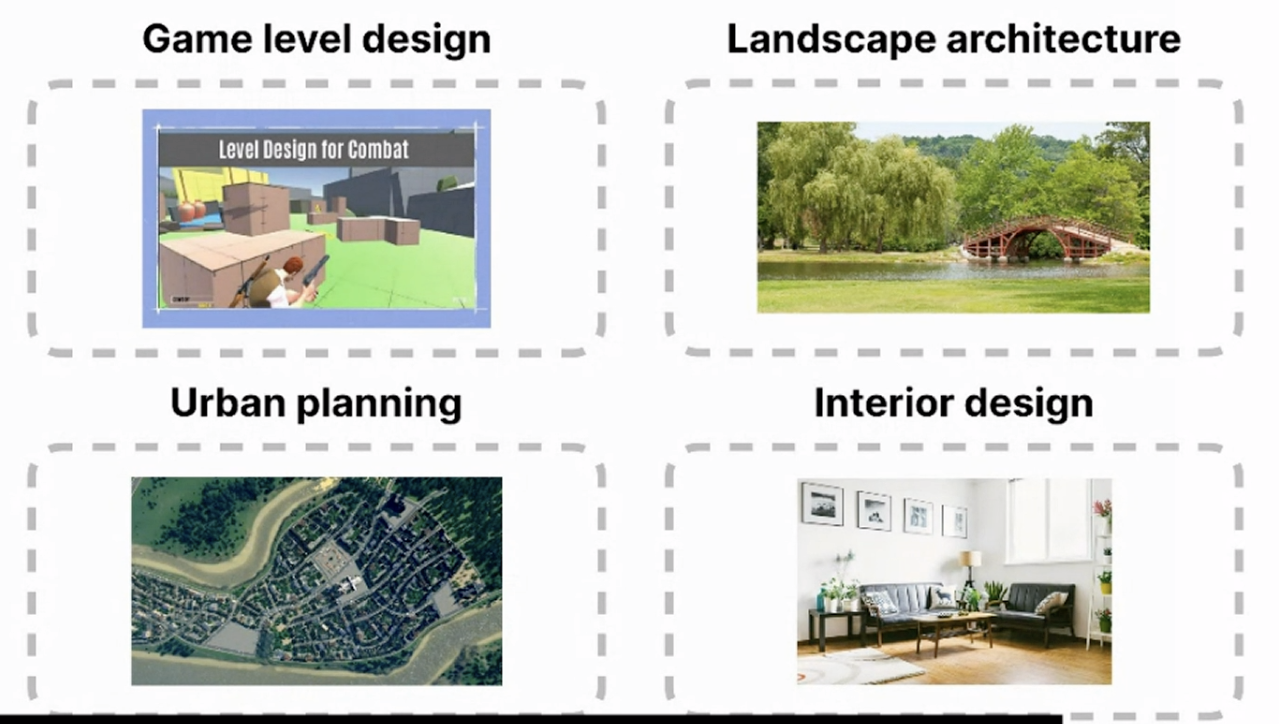 Game level design

Level Design for Combat

Landscape architecture

Urban planning

Interior design